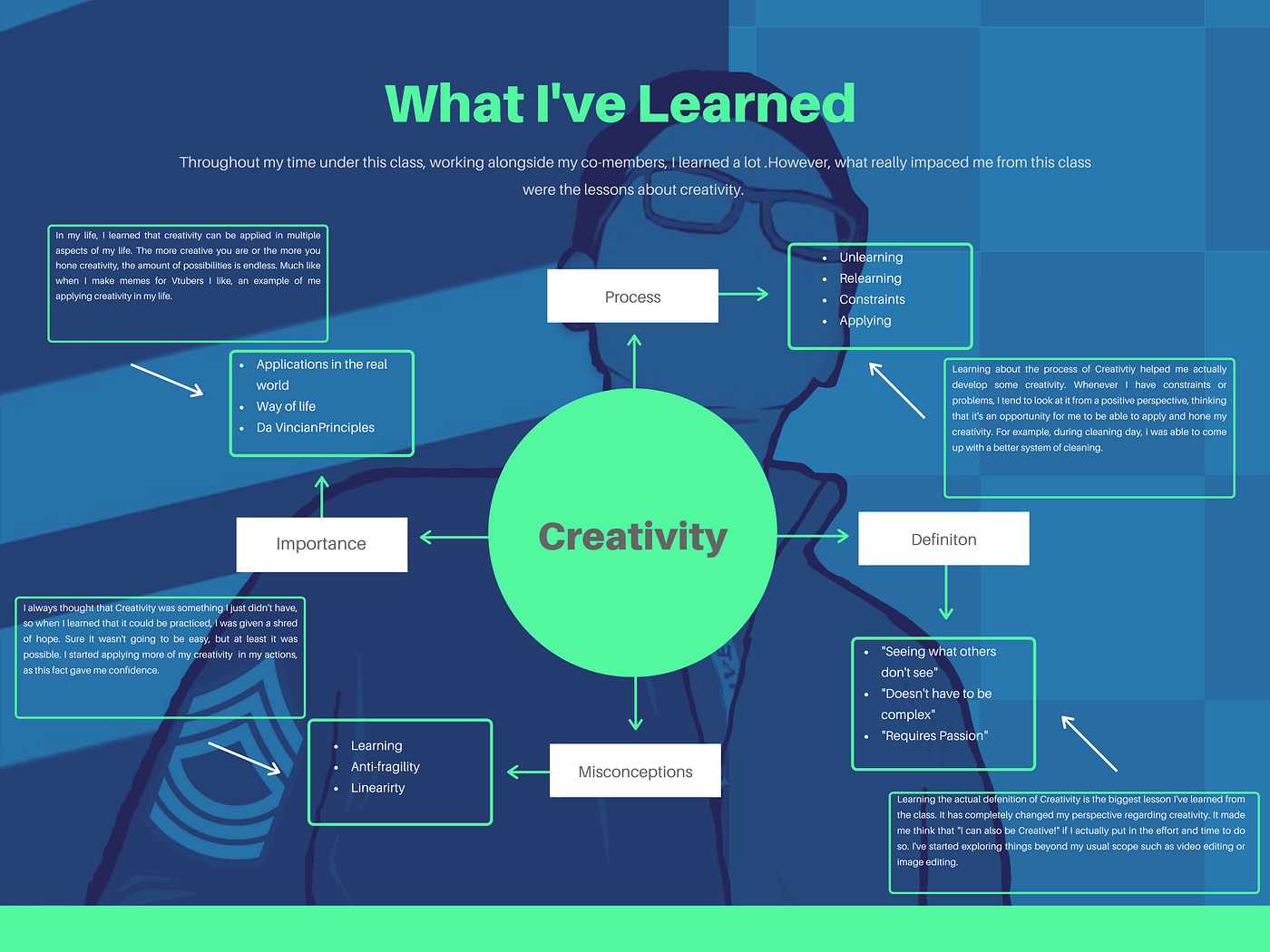 What I've Learned

Throughout my time under this class, working alongside my co-members, I learned a lot .However, what really impaced me from this class were the lessons about creativity.

In my life, I learned that creativity can be applied in multiple aspects of my life. The more creative you are or the more you hone creativity, the amount of possibilities is endless. Much like when I make memes for Vtubers I like, an example of me applying creativity in my life.

Process

- Unlearning
- Relearning
- Constraints
- Applying

- Applications in the real world
- Way of life
- Da VincianPrinciples

Learning about the process of Creativtiy helped me actually develop some creativity. Whenever I have constraints or problems, I tend to look at it from a positive perspective, thinking that it's an opportunity for me to be able to apply and hone my creativity. For example, during cleaning day, i was able to come up with a better system of cleaning.

Importance

Creativity

Definiton

I always thought that Creativity was something I just didn't have, so when I learned that it could be practiced, I was given a shred of hope. Sure it wasn't going to be easy, but at least it was possible. I started applying more of my creativity in my actions, as this fact gave me confidence.

- "Seeing what others don't see"
- "Doesn't have to be complex"
- "Requires Passion"

- Learning
- Anti-fragility
- Linearirty

Misconceptions

Learning the actual defenition of Creativity is the biggest lesson I've learned from the class. It has completely changed my perspective regarding creativity. It made me think that "I can also be Creative!" if I actually put in the effort and time to do so. I've started exploring things beyond my usual scope such as video editing or image editing.